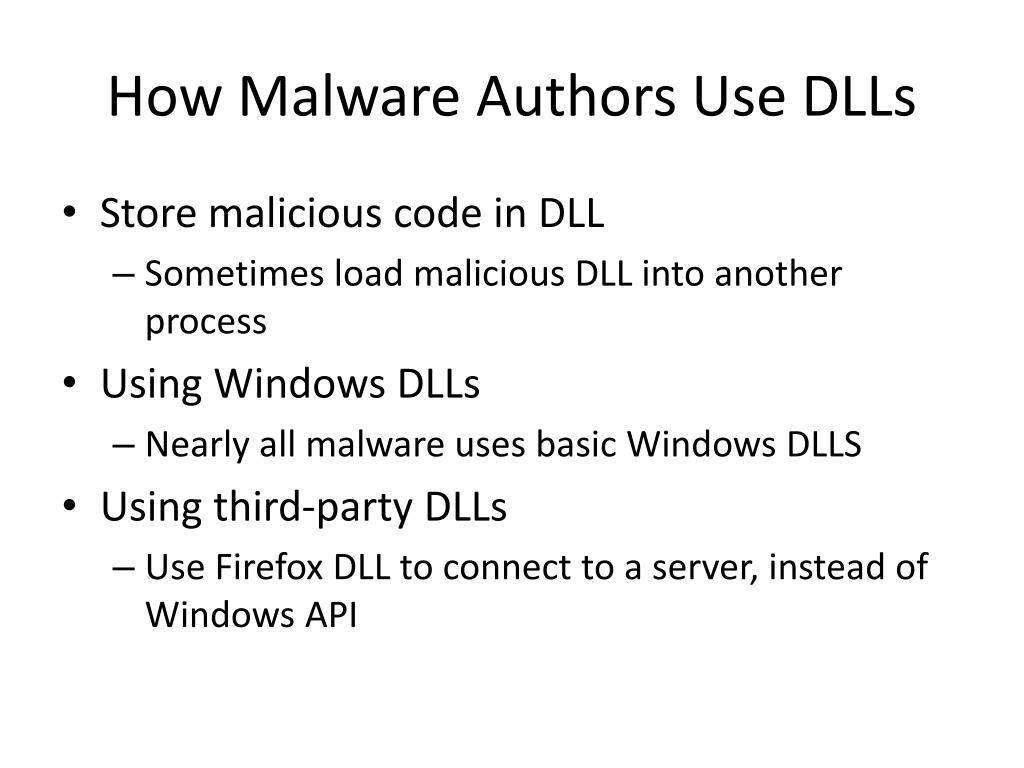 How Malware Authors Use DLLs

• Store malicious code in DLL
– Sometimes load malicious DLL into another process
• Using Windows DLLs
– Nearly all malware uses basic Windows DLLS
• Using third-party DLLs
– Use Firefox DLL to connect to a server, instead of Windows API